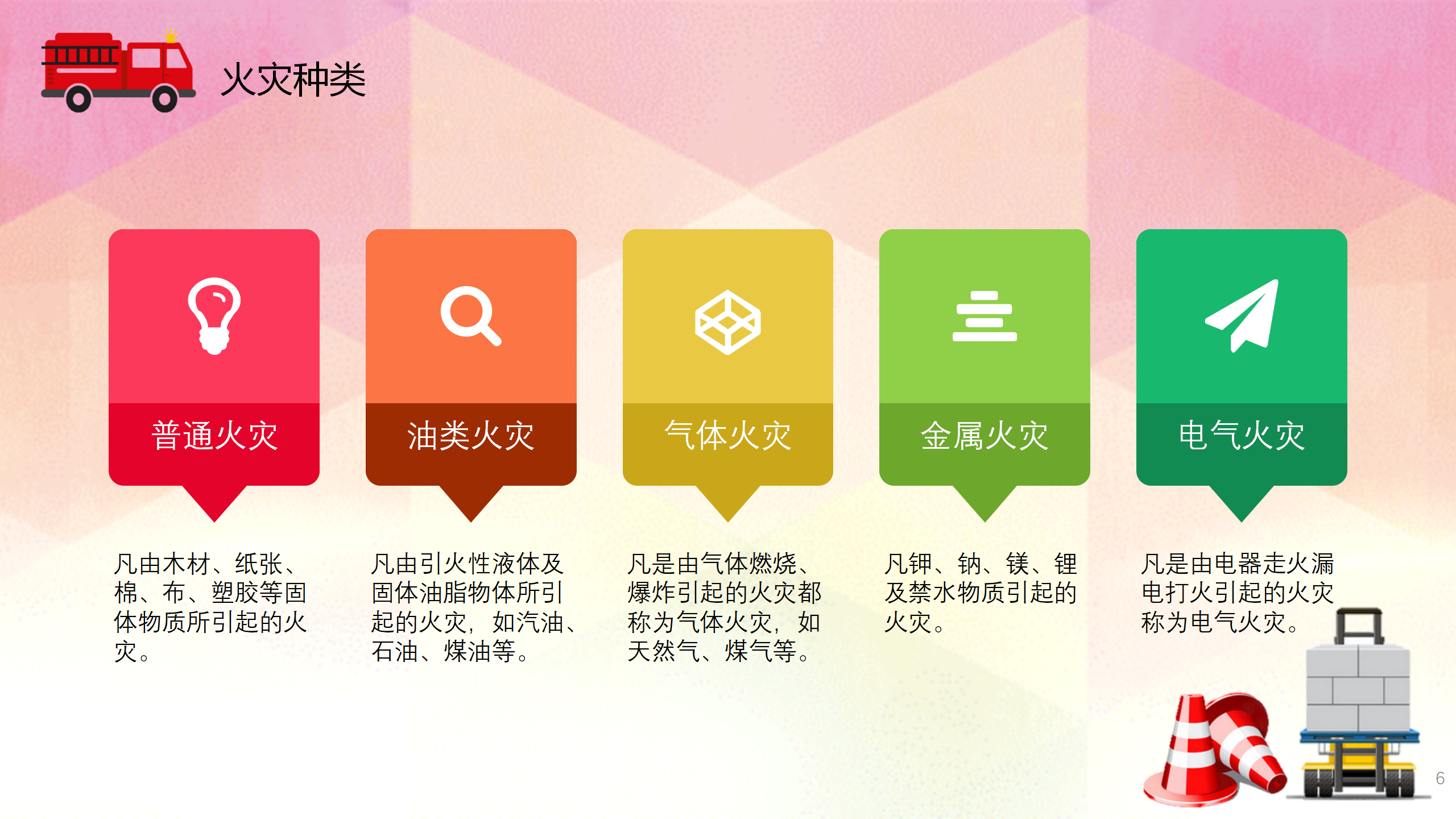 火灾种类

普通火灾

凡由木材、纸张、棉、布、塑胶等固体物质所引起的火灾。

油类火灾

凡由引火性液体及固体油脂物体所引起的火灾，如汽油、石油、煤油等。

气体火灾

凡是由气体燃烧、爆炸引起的火灾都称为气体火灾，如天然气、煤气等。

金属火灾

凡钾、钠、镁、锂及禁水物质引起的火灾。

电气火灾

凡是由电器走火漏电打火引起的火灾称为电气火灾。

6